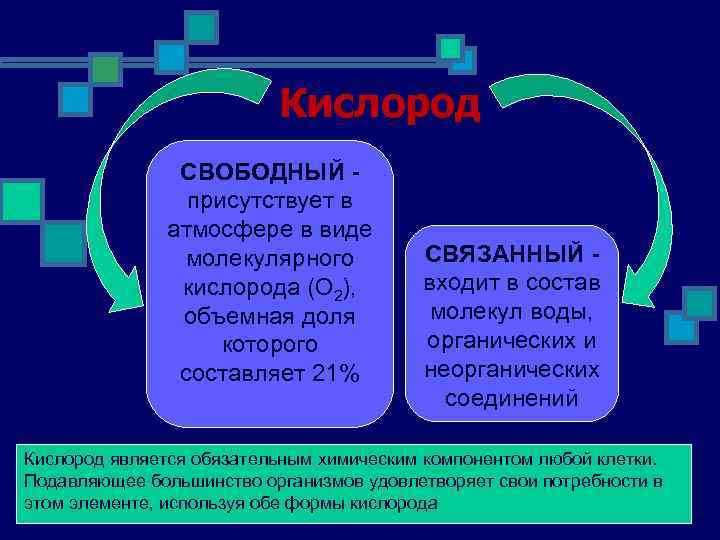 Кислород

СВОБОДНЫЙ - присутствует в атмосфере в виде молекулярного кислорода ($O_2$), объемная доля которого составляет 21%

СВЯЗАННЫЙ - входит в состав молекул воды, органических и неорганических соединений

Кислород является обязательным химическим компонентом любой клетки. Подавляющее большинство организмов удовлетворяет свои потребности в этом элементе, используя обе формы кислорода